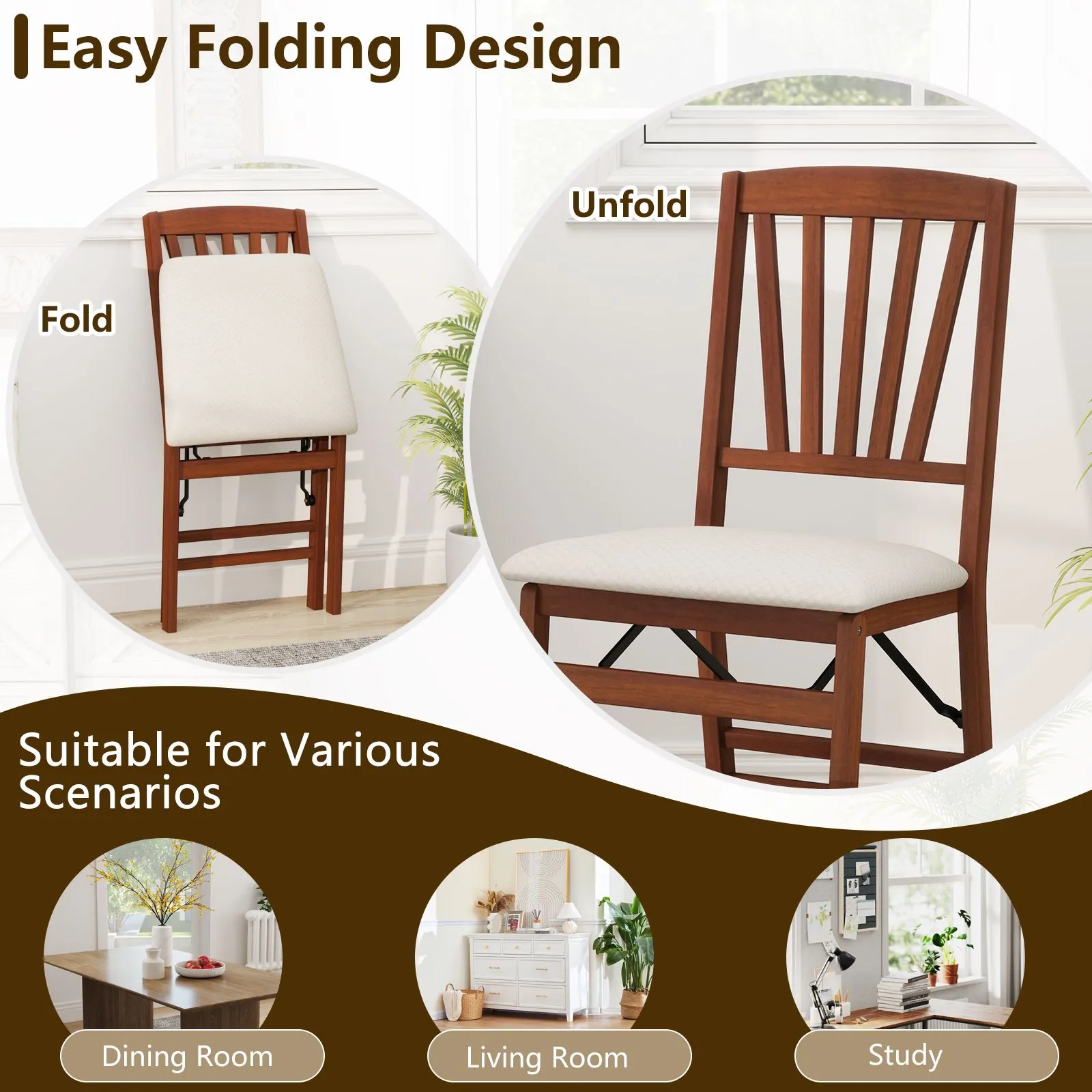 Easy Folding Design

Fold

Unfold

Suitable for Various Scenarios

Dining Room

Living Room

Study